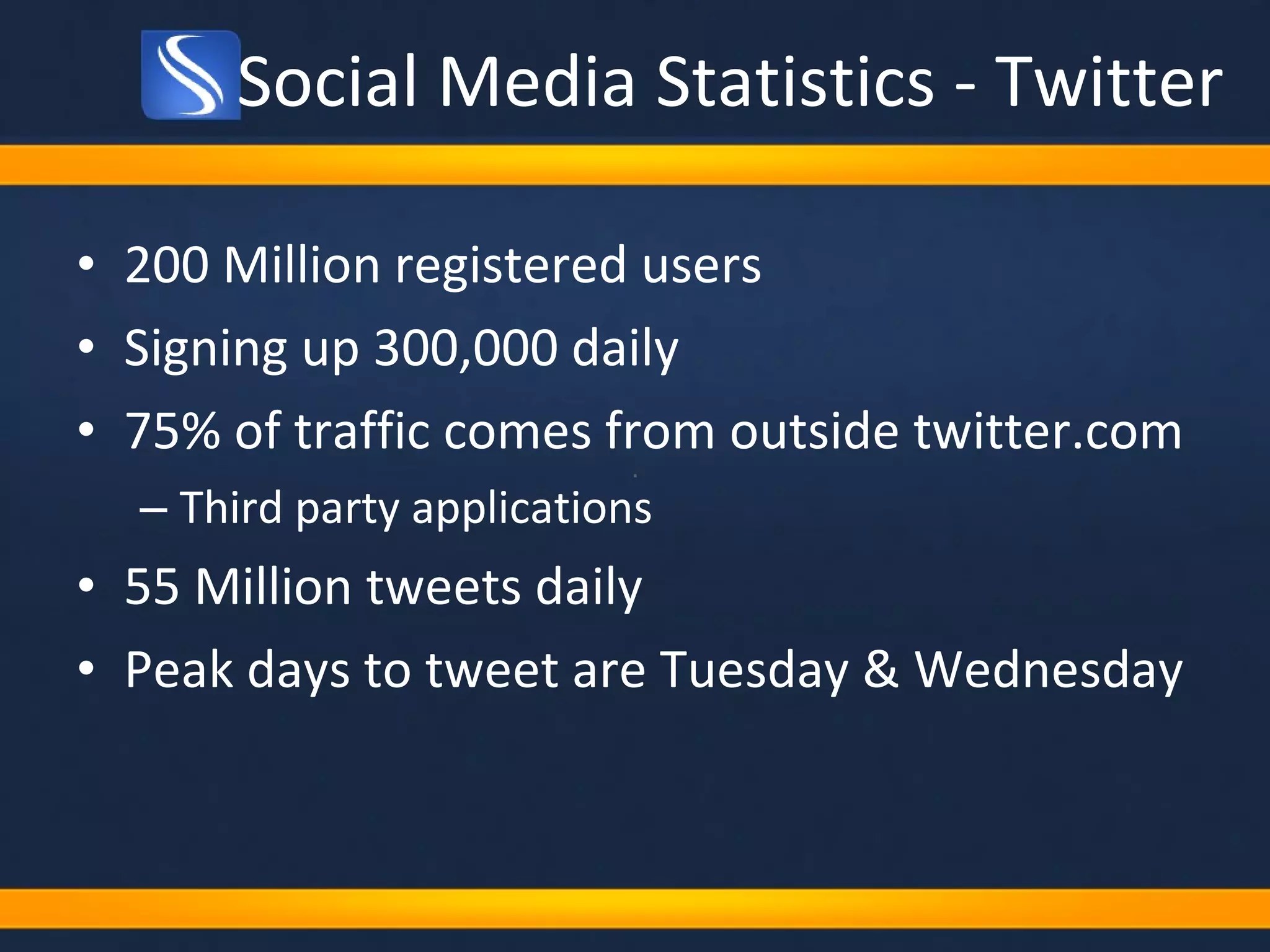 Social Media Statistics - Twitter

• 200 Million registered users
• Signing up 300,000 daily
• 75% of traffic comes from outside twitter.com
– Third party applications
• 55 Million tweets daily
• Peak days to tweet are Tuesday & Wednesday